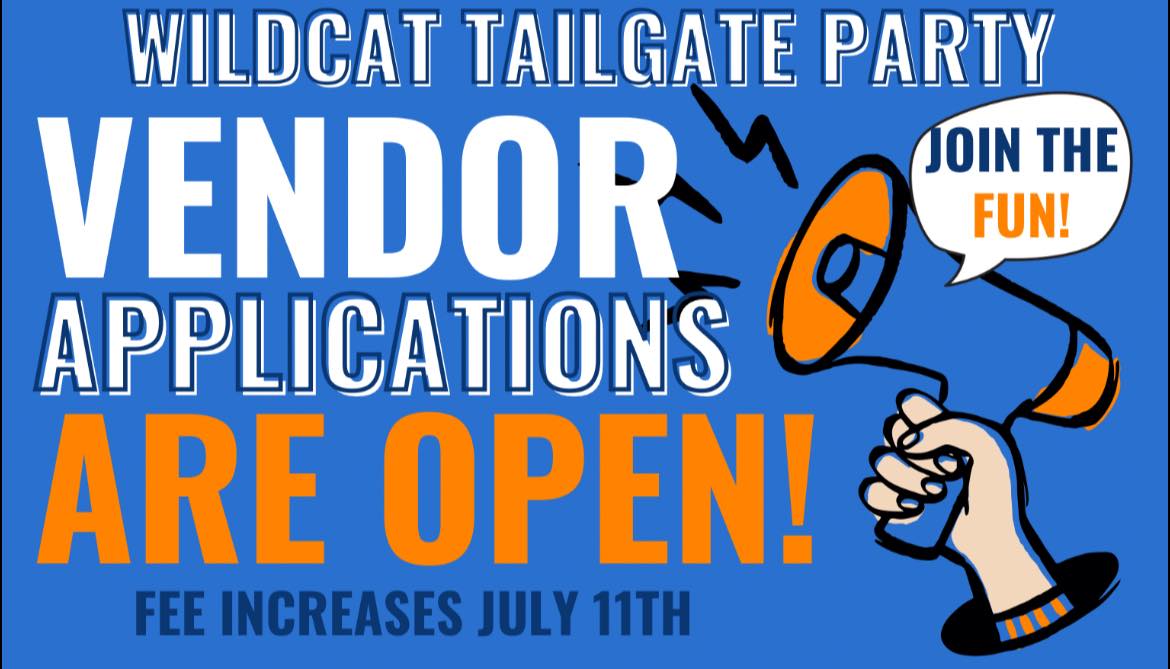 WILDCAT TAILGATE PARTY

VENDOR APPLICATIONS ARE OPEN!

JOIN THE FUN!

FEE INCREASES JULY 11TH